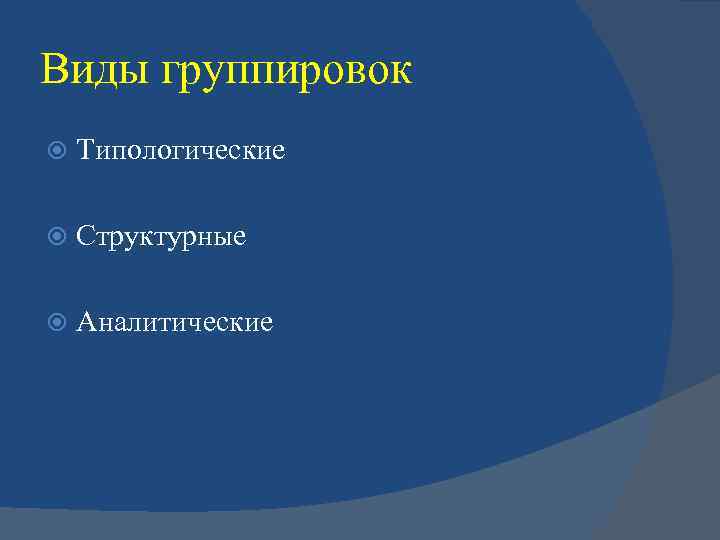 Виды группировок

Типологические

Структурные

Аналитические